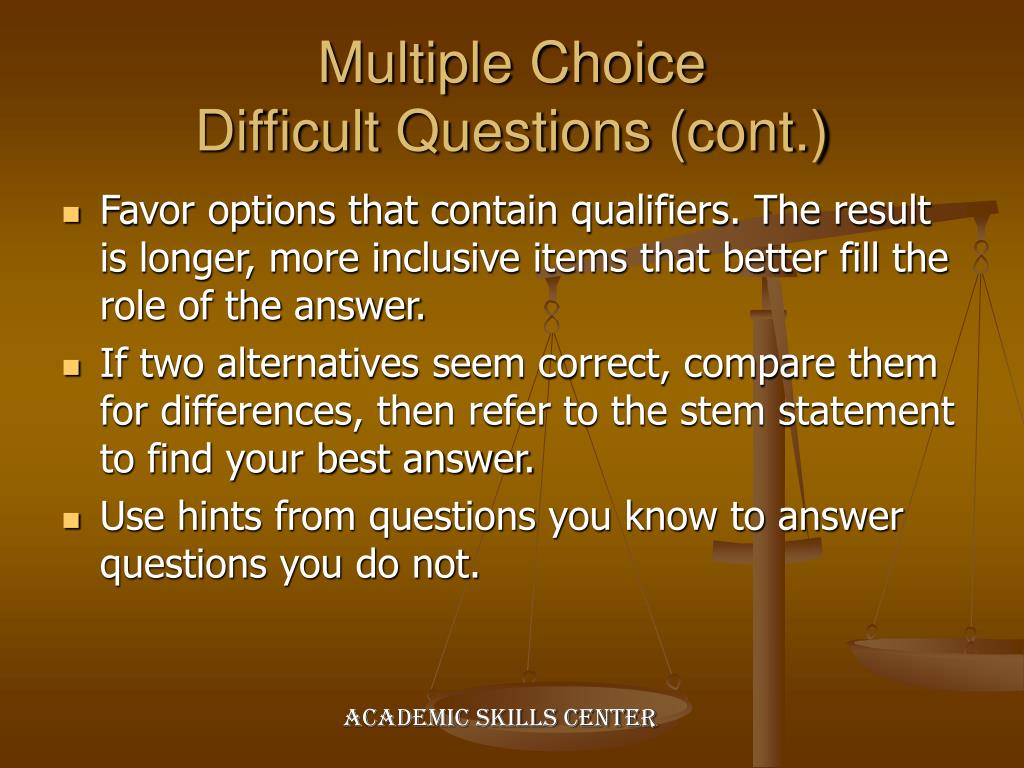 Multiple Choice
Difficult Questions (cont.)

- Favor options that contain qualifiers. The result is longer, more inclusive items that better fill the role of the answer.
- If two alternatives seem correct, compare them for differences, then refer to the stem statement to find your best answer.
- Use hints from questions you know to answer questions you do not.

ACADEMIC SKILLS CENTER